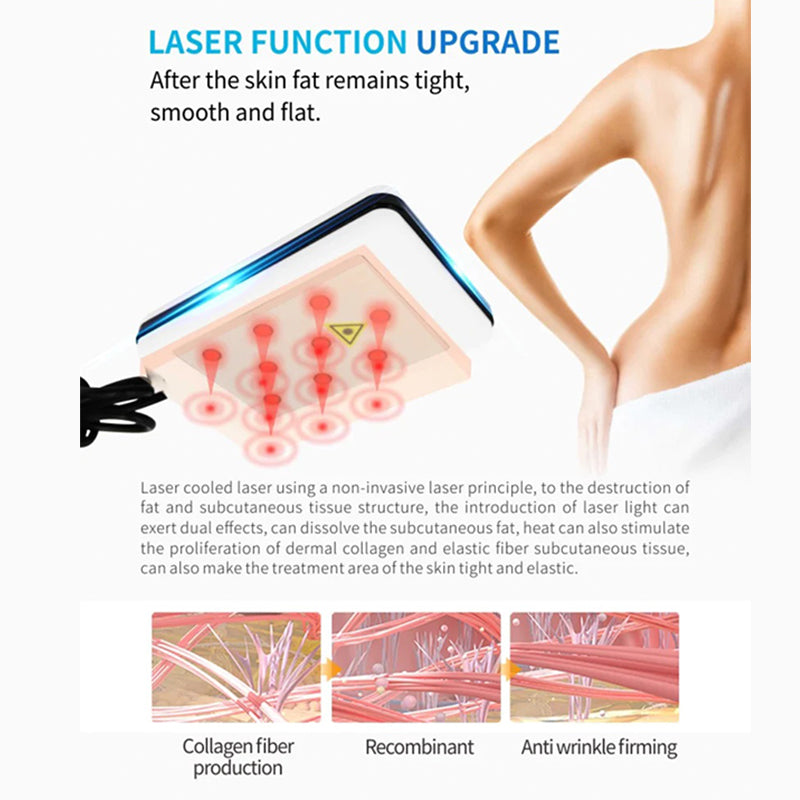 LASER FUNCTION UPGRADE

After the skin fat remains tight, smooth and flat.

Laser cooled laser using a non-invasive laser principle, to the destruction of fat and subcutaneous tissue structure, the introduction of laser light can exert dual effects, can dissolve the subcutaneous fat, heat can also stimulate the proliferation of dermal collagen and elastic fiber subcutaneous tissue, can also make the treatment area of the skin tight and elastic.

Collagen fiber production

Recombinant

Anti wrinkle firming